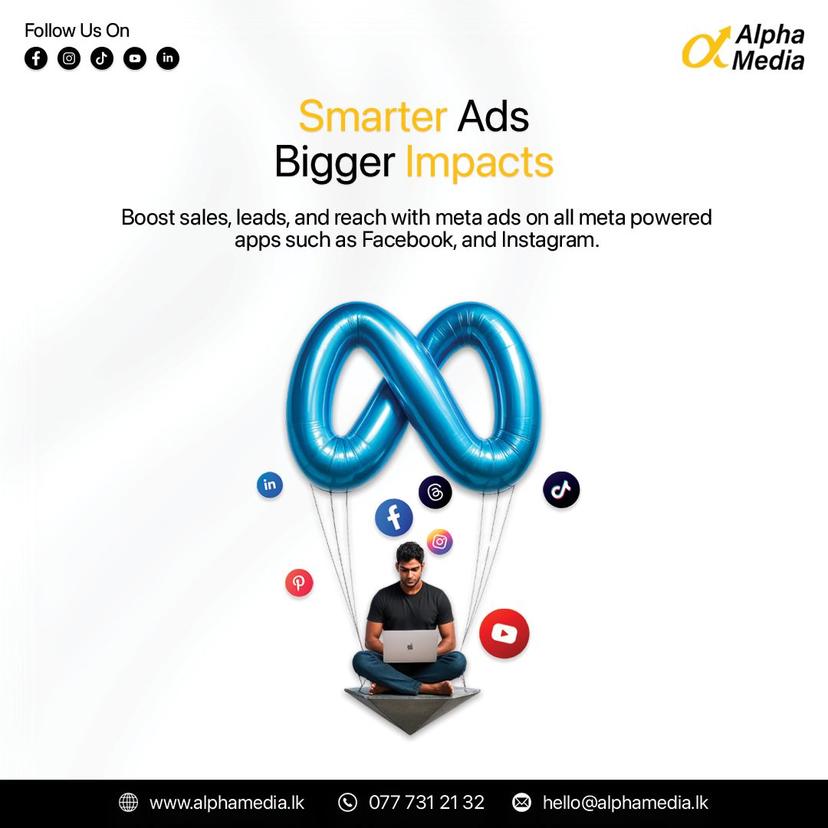 Follow Us On

Alpha Media

Smarter Ads
Bigger Impacts

Boost sales, leads, and reach with meta ads on all meta powered apps such as Facebook, and Instagram.

www.alphamedia.lk 077 731 21 32 hello@alphamedia.lk